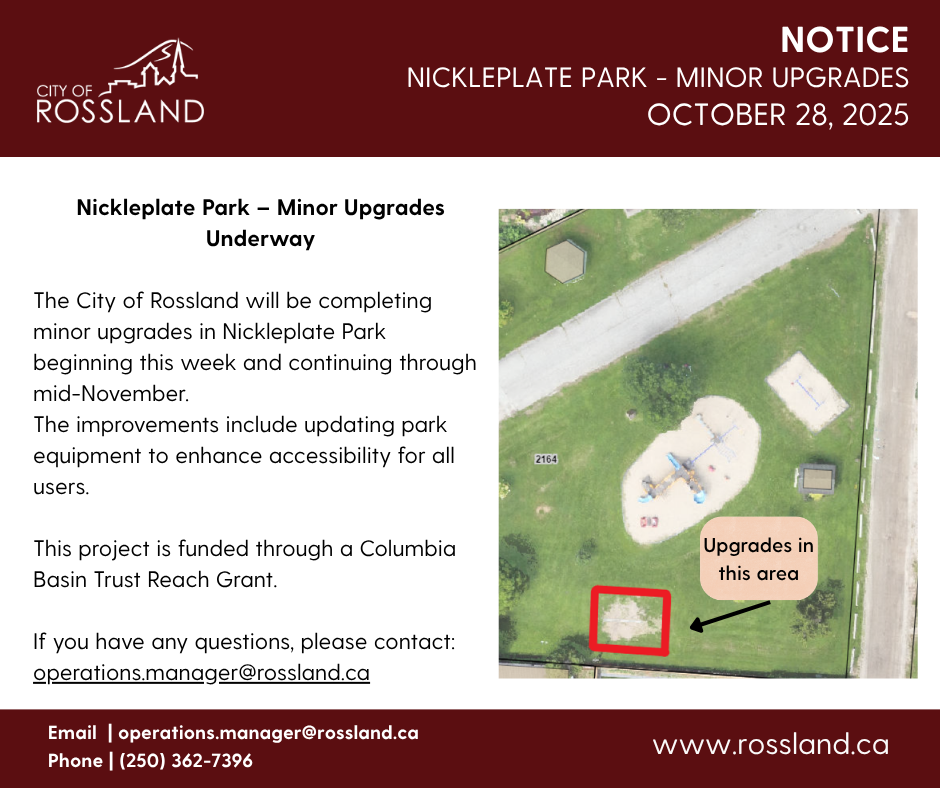 CITY OF
ROSSLAND

NOTICE
NICKLEPLATE PARK - MINOR UPGRADES
OCTOBER 28, 2025

Nickleplate Park – Minor Upgrades Underway

The City of Rossland will be completing minor upgrades in Nickleplate Park beginning this week and continuing through mid-November.
The improvements include updating park equipment to enhance accessibility for all users.

This project is funded through a Columbia Basin Trust Reach Grant.

If you have any questions, please contact: operations.manager@rossland.ca

2164

Upgrades in this area

Email | operations.manager@rossland.ca
Phone | (250) 362-7396

www.rossland.ca